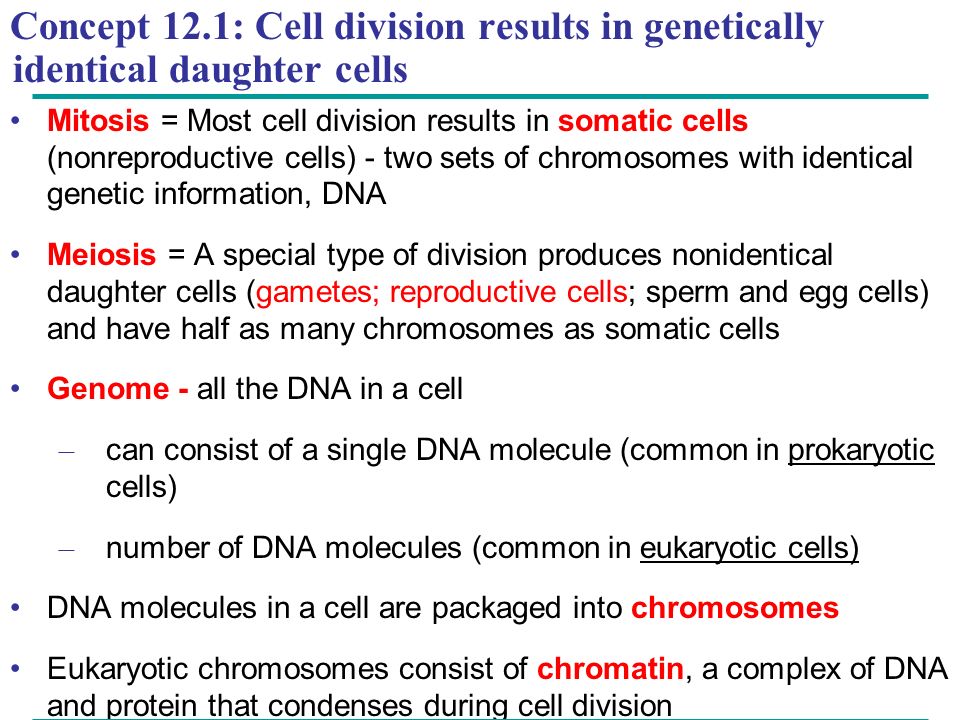 Concept 12.1: Cell division results in genetically identical daughter cells

• Mitosis = Most cell division results in somatic cells (nonreproductive cells) - two sets of chromosomes with identical genetic information, DNA

• Meiosis = A special type of division produces nonidentical daughter cells (gametes; reproductive cells; sperm and egg cells) and have half as many chromosomes as somatic cells

• Genome - all the DNA in a cell

– can consist of a single DNA molecule (common in prokaryotic cells)

– number of DNA molecules (common in eukaryotic cells)

• DNA molecules in a cell are packaged into chromosomes

• Eukaryotic chromosomes consist of chromatin, a complex of DNA and protein that condenses during cell division